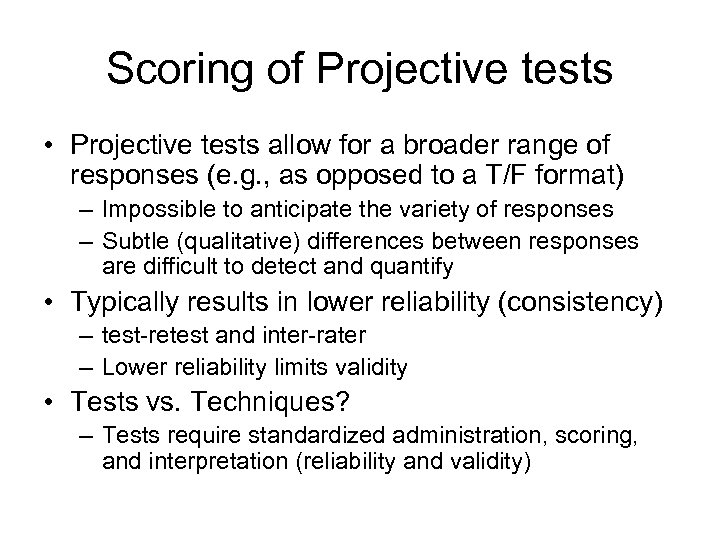 Scoring of Projective tests

• Projective tests allow for a broader range of responses (e.g., as opposed to a T/F format)
– Impossible to anticipate the variety of responses
– Subtle (qualitative) differences between responses are difficult to detect and quantify

• Typically results in lower reliability (consistency)
– test-retest and inter-rater
– Lower reliability limits validity

• Tests vs. Techniques?
– Tests require standardized administration, scoring, and interpretation (reliability and validity)